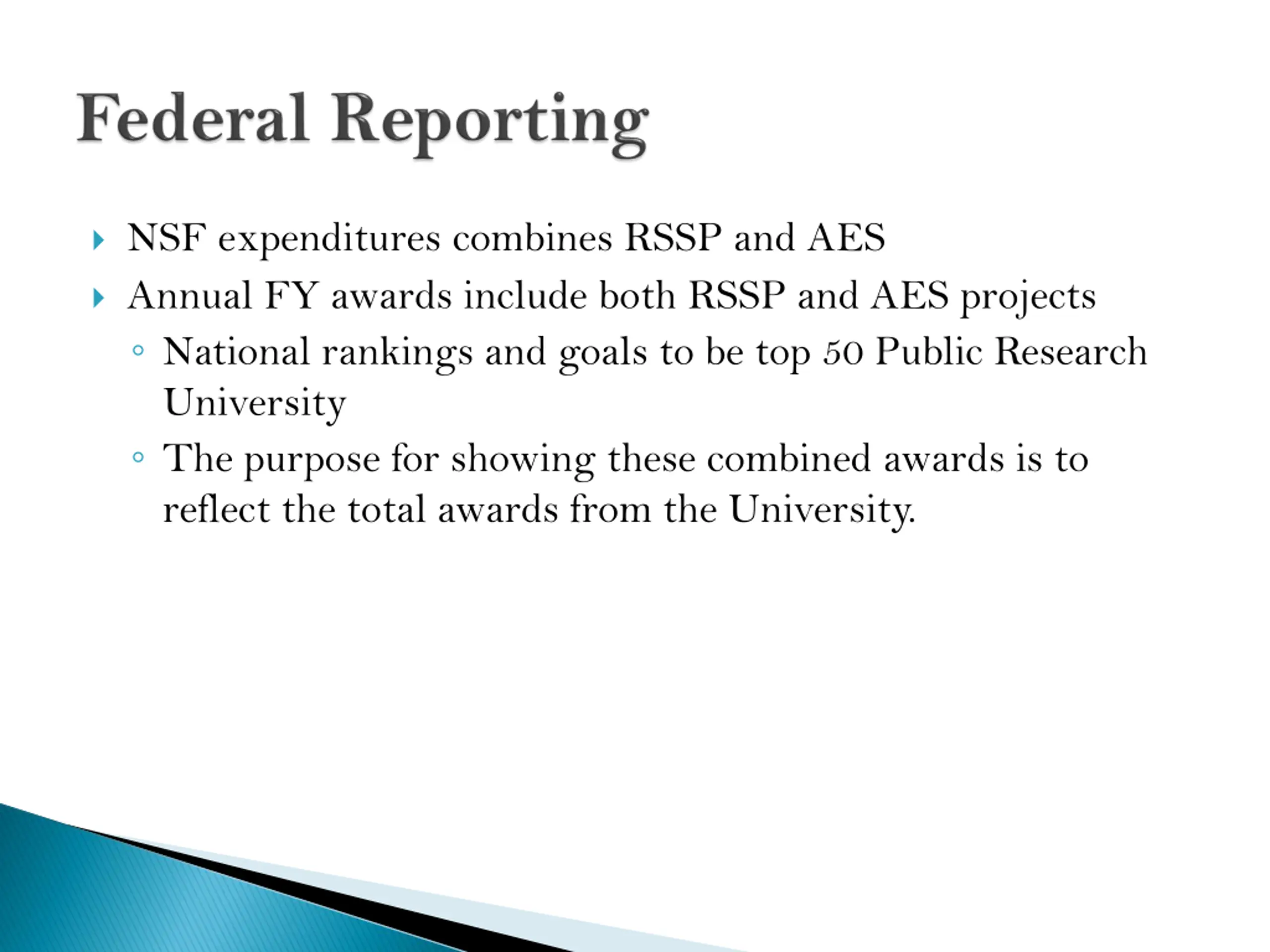 Federal Reporting

NSF expenditures combines RSSP and AES

Annual FY awards include both RSSP and AES projects

National rankings and goals to be top 50 Public Research University

The purpose for showing these combined awards is to reflect the total awards from the University.